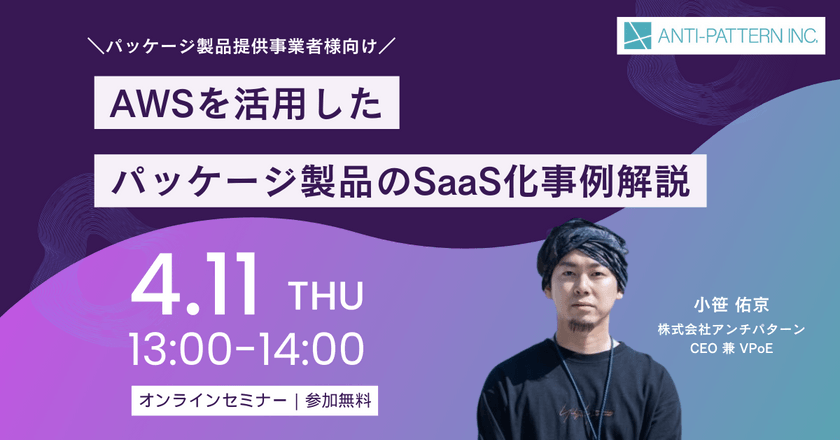 ＼パッケージ製品提供事業者様向け／

ANTI-PATTERN INC.

AWSを活用した

パッケージ製品のSaaS化事例解説

4.11 THU

13:00-14:00

オンラインセミナー | 参加無料

小笹 佑京

株式会社アンチパターン

CEO 兼 VPoE